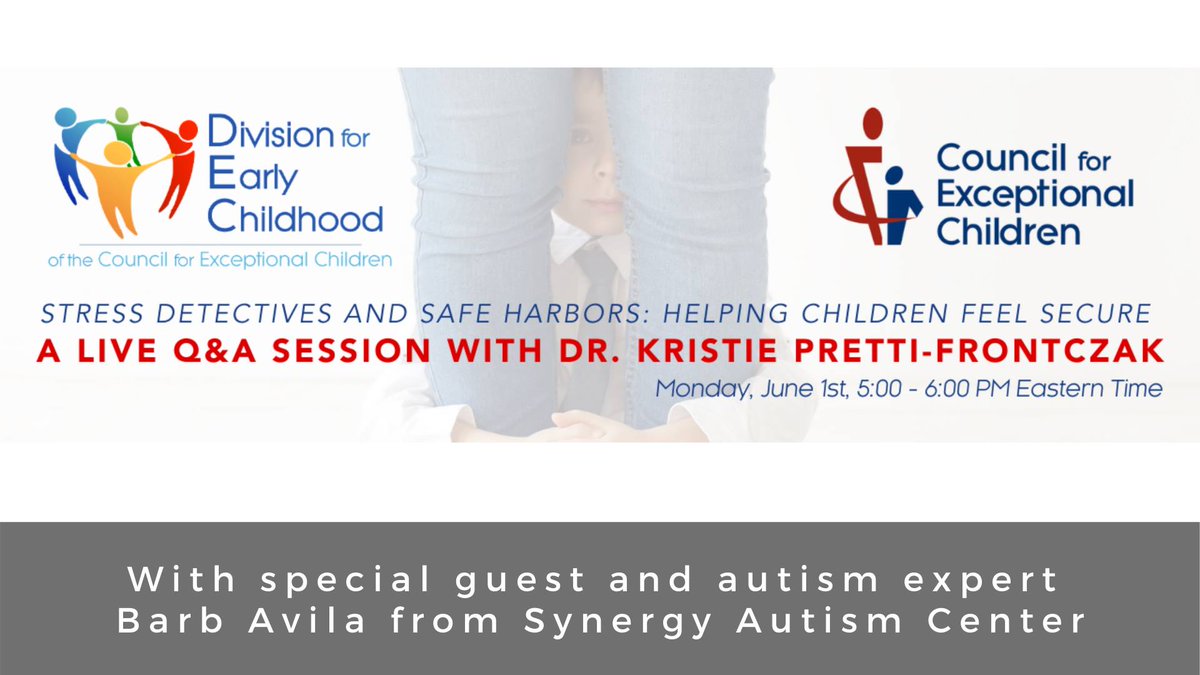 Division for Early Childhood
of the Council for Exceptional Children

Council for Exceptional Children

STRESS DETECTIVES AND SAFE HARBORS: HELPING CHILDREN FEEL SECURE
A LIVE Q&A SESSION WITH DR. KRISTIE PRETTI-FRONTCZAK
Monday, June 1st, 5:00 - 6:00 PM Eastern Time

With special guest and autism expert
Barb Avila from Synergy Autism Center